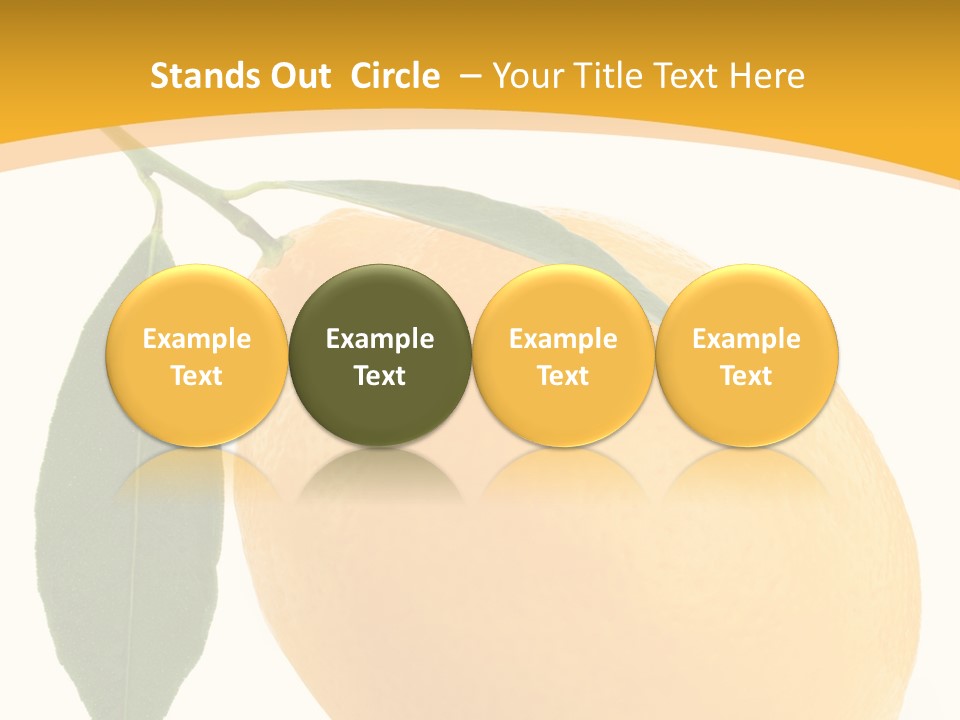 Stands Out Circle – Your Title Text Here

Example Text

Example Text

Example Text

Example Text